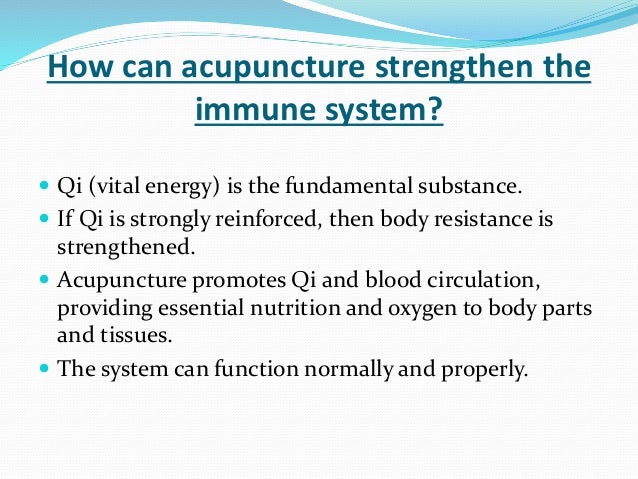 How can acupuncture strengthen the immune system?

- Qi (vital energy) is the fundamental substance.
- If Qi is strongly reinforced, then body resistance is strengthened.
- Acupuncture promotes Qi and blood circulation, providing essential nutrition and oxygen to body parts and tissues.
- The system can function normally and properly.